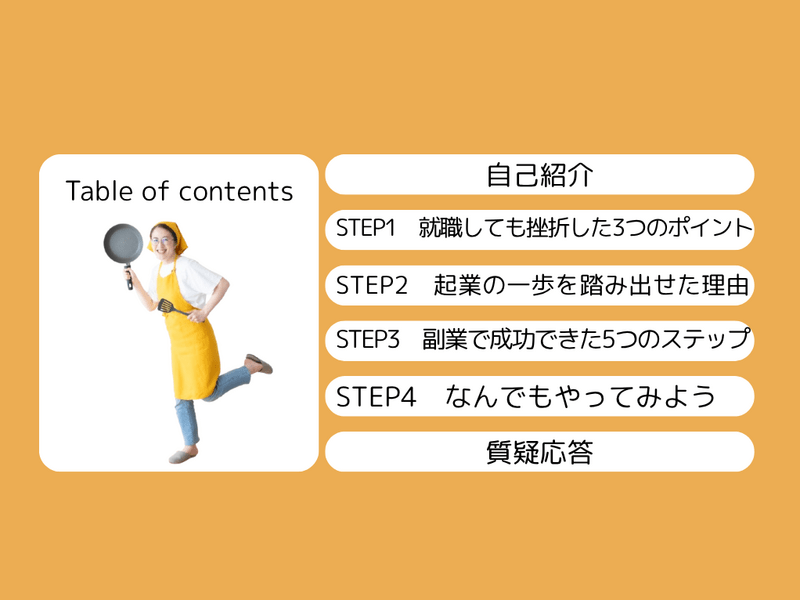 Table of contents

自己紹介

STEP1　就職しても挫折した3つのポイント

STEP2　起業の一歩を踏み出せた理由

STEP3　副業で成功できた5つのステップ

STEP4　なんでもやってみよう

質疑応答